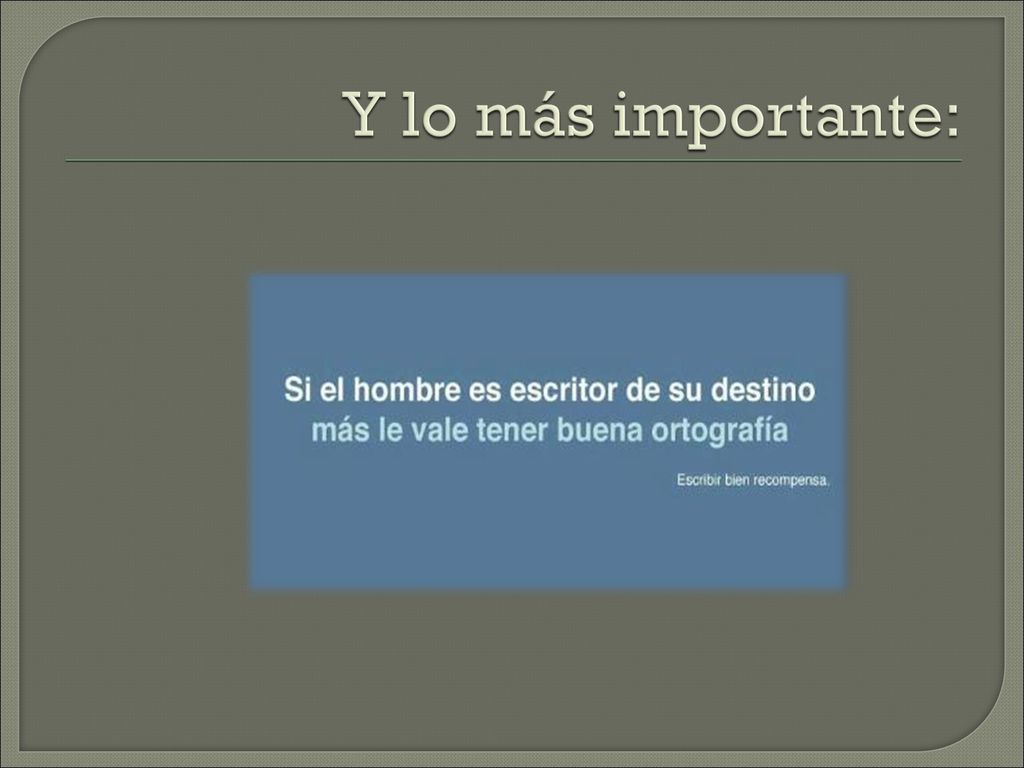 Y lo más importante:

Si el hombre es escritor de su destino
más le vale tener buena ortografía

Escribir bien recompensa.